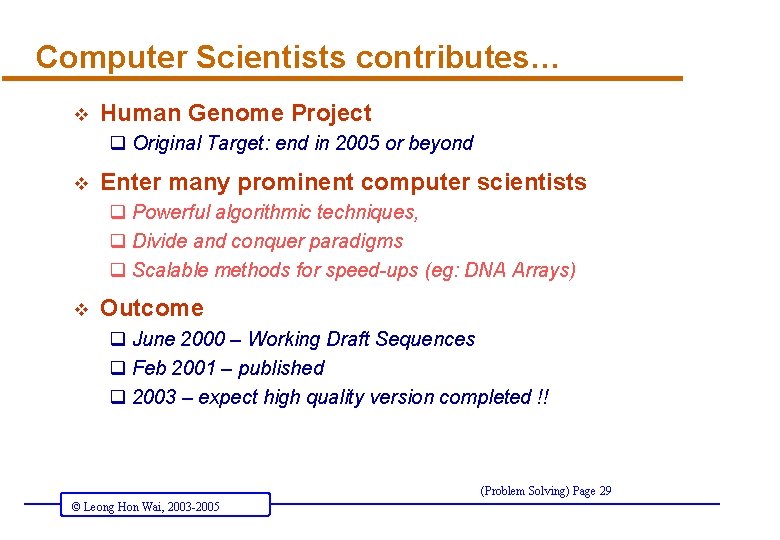 Computer Scientists contributes…

❖ Human Genome Project

❑ Original Target: end in 2005 or beyond

❖ Enter many prominent computer scientists

❑ Powerful algorithmic techniques,

❑ Divide and conquer paradigms

❑ Scalable methods for speed-ups (eg: DNA Arrays)

❖ Outcome

❑ June 2000 – Working Draft Sequences

❑ Feb 2001 – published

❑ 2003 – expect high quality version completed !!

(Problem Solving) Page 29

© Leong Hon Wai, 2003-2005